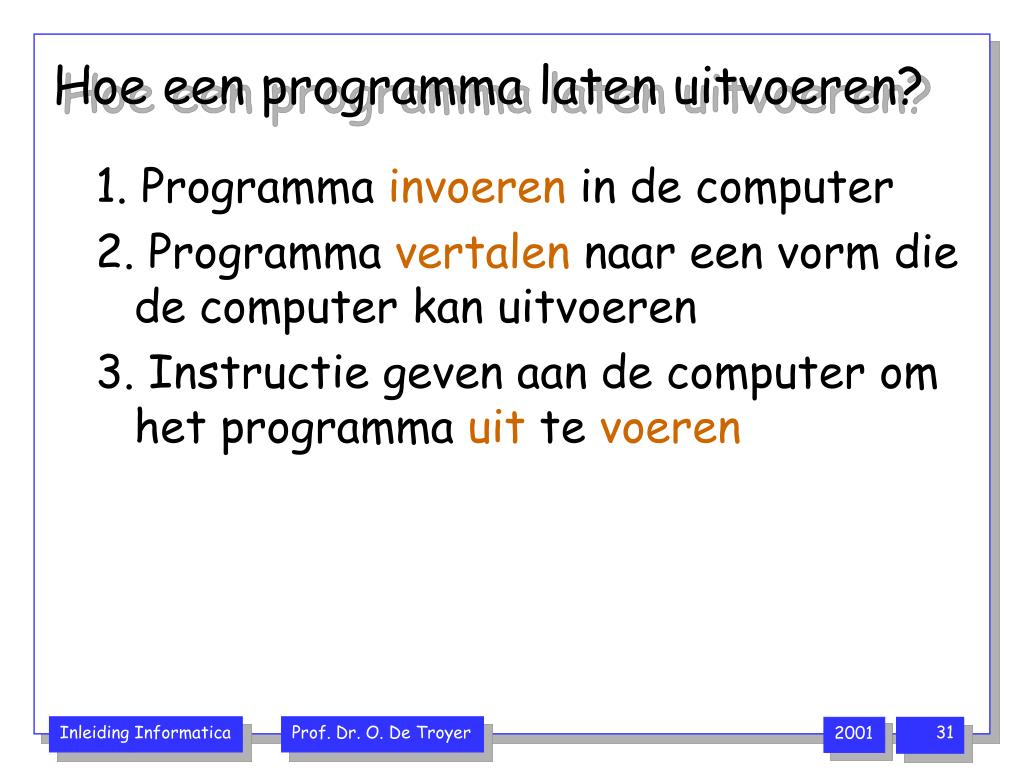 Hoe een programma laten uitvoeren?

1. Programma invoeren in de computer

2. Programma vertalen naar een vorm die de computer kan uitvoeren

3. Instructie geven aan de computer om het programma uit te voeren

Inleiding Informatica

Prof. Dr. O. De Troyer

2001

31